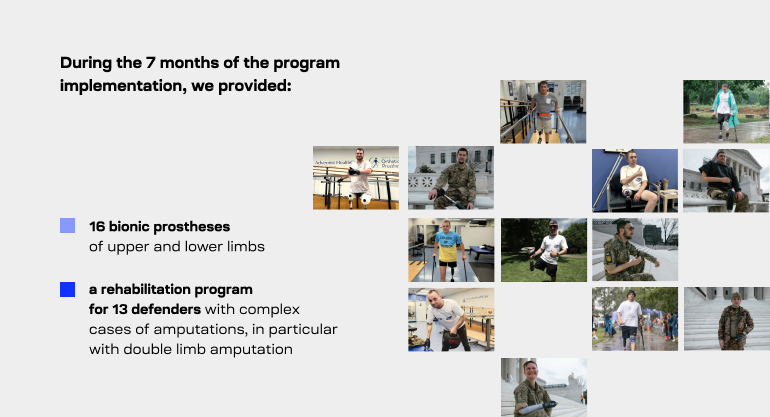 During the 7 months of the program implementation, we provided:

16 bionic prostheses
of upper and lower limbs

a rehabilitation program
for 13 defenders with complex cases of amputations, in particular with double limb amputation

Adventist Health

Orthotic
Prosthe